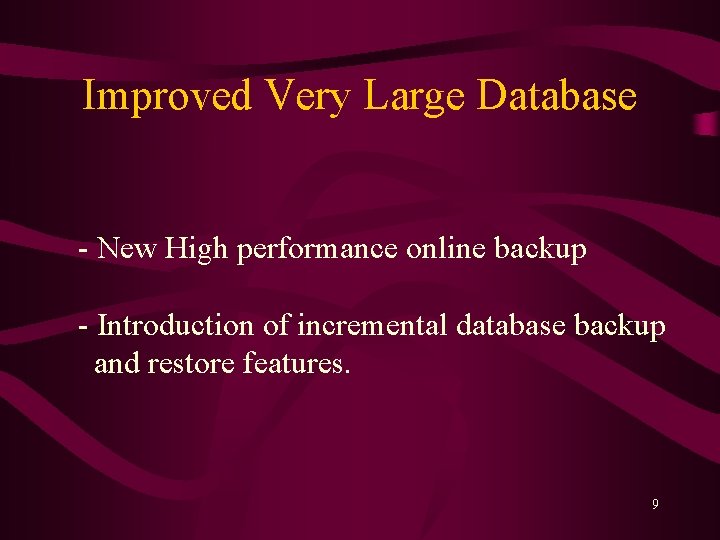 Improved Very Large Database

- New High performance online backup

- Introduction of incremental database backup and restore features.

9